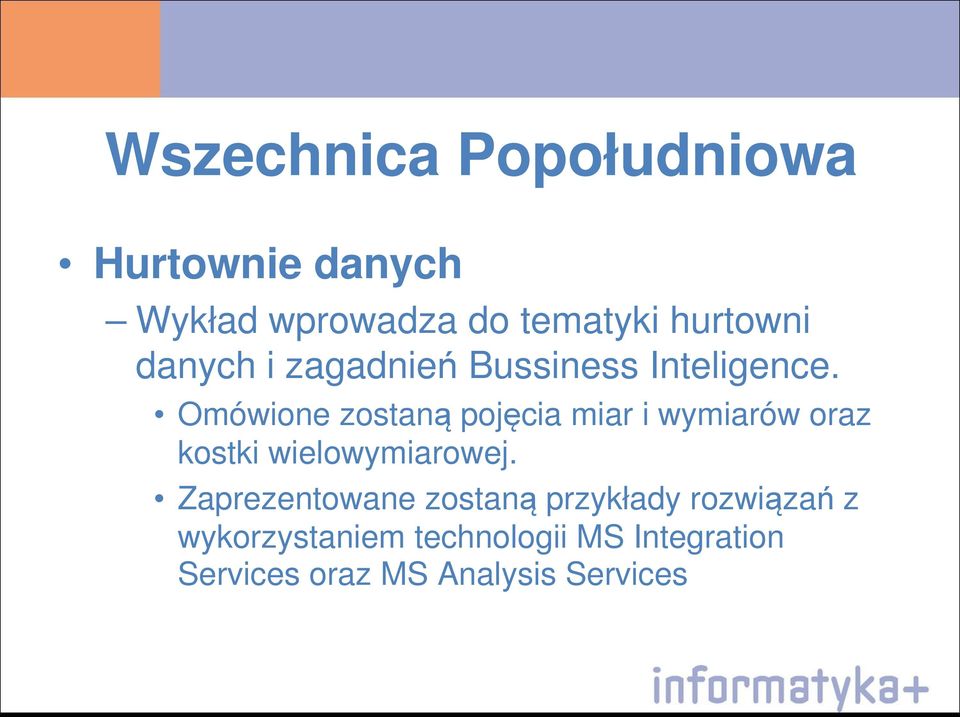 Wszechnica Popołudniowa

• Hurtownie danych

– Wykład wprowadza do tematyki hurtowni danych i zagadnień Bussiness Inteligence.

• Omówione zostaną pojęcia miar i wymiarów oraz kostki wielowymiarowej.

• Zaprezentowane zostaną przykłady rozwiązań z wykorzystaniem technologii MS Integration Services oraz MS Analysis Services

informatyka+